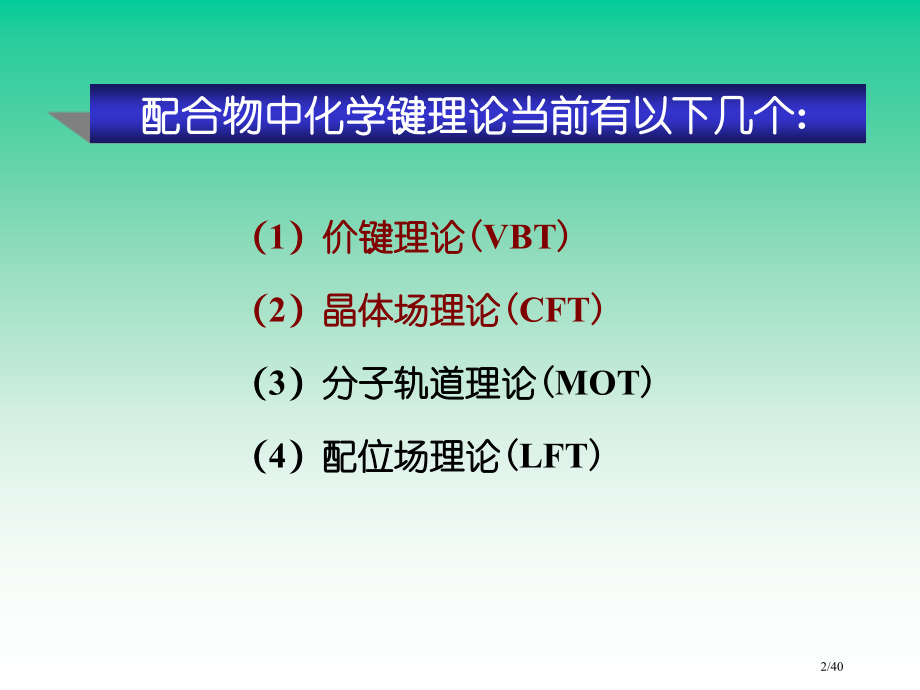 配合物中化学键理论当前有以下几个:

(1) 价键理论(VBT)

(2) 晶体场理论(CFT)

(3) 分子轨道理论(MOT)

(4) 配位场理论(LFT)

2/40